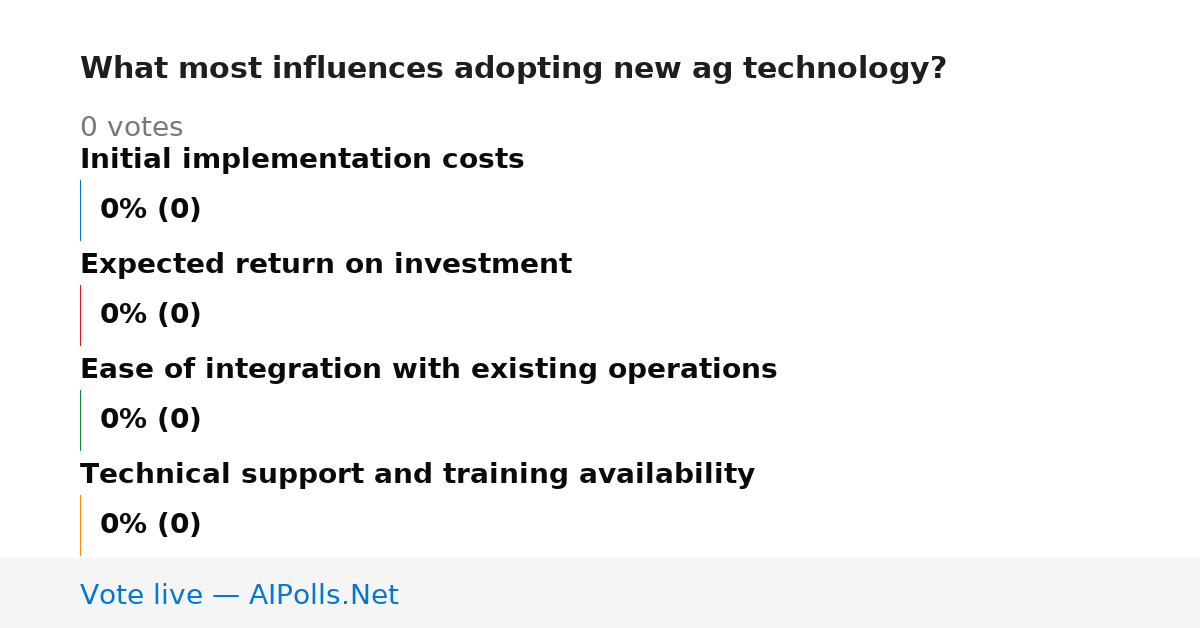 What most influences adopting new ag technology?

0 votes

Initial implementation costs

0% (0)

Expected return on investment

0% (0)

Ease of integration with existing operations

0% (0)

Technical support and training availability

0% (0)

Vote live — AIPolls.Net